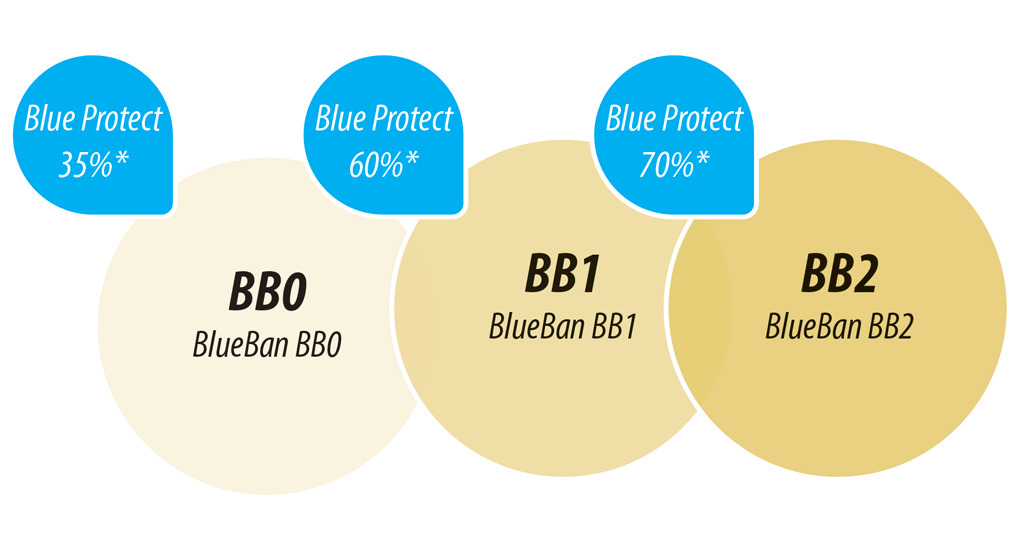 Blue Protect
35%*

BB0
BlueBan BB0

Blue Protect
60%*

BB1
BlueBan BB1

Blue Protect
70%*

BB2
BlueBan BB2